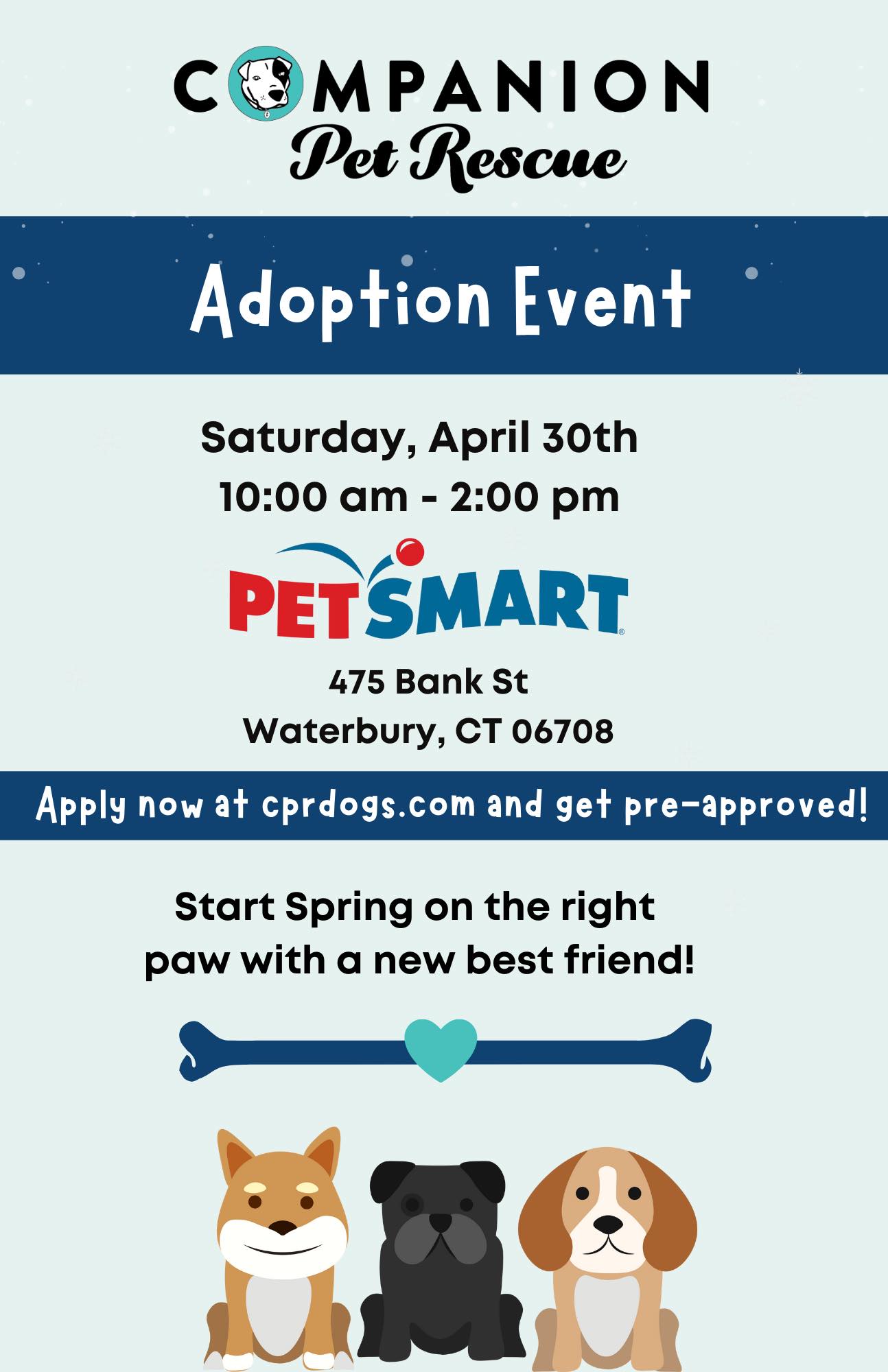 COMPANION
Pet Rescue

Adoption Event

Saturday, April 30th
10:00 am - 2:00 pm

PETSMART®

475 Bank St
Waterbury, CT 06708

Apply now at cprdogs.com and get pre-approved!

Start Spring on the right paw with a new best friend!